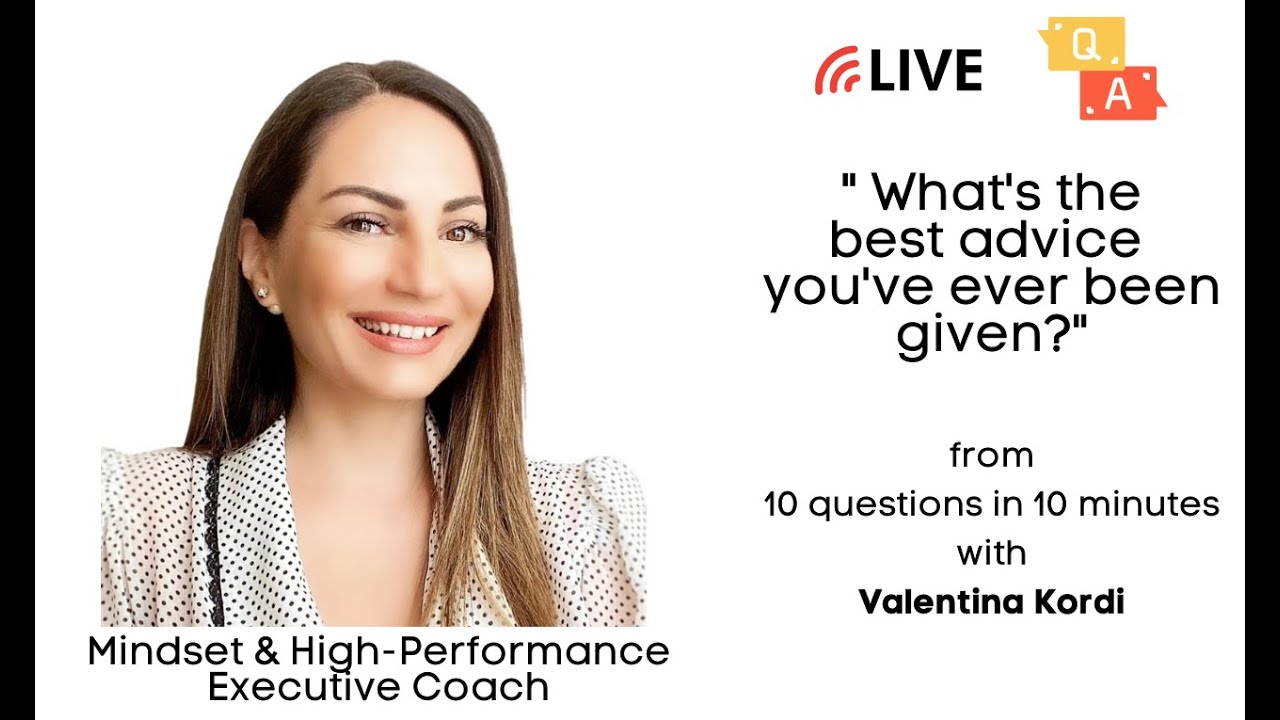 LIVE

Q
A

" What's the best advice you've ever been given?"

from
10 questions in 10 minutes
with
Valentina Kordi

Mindset & High-Performance Executive Coach